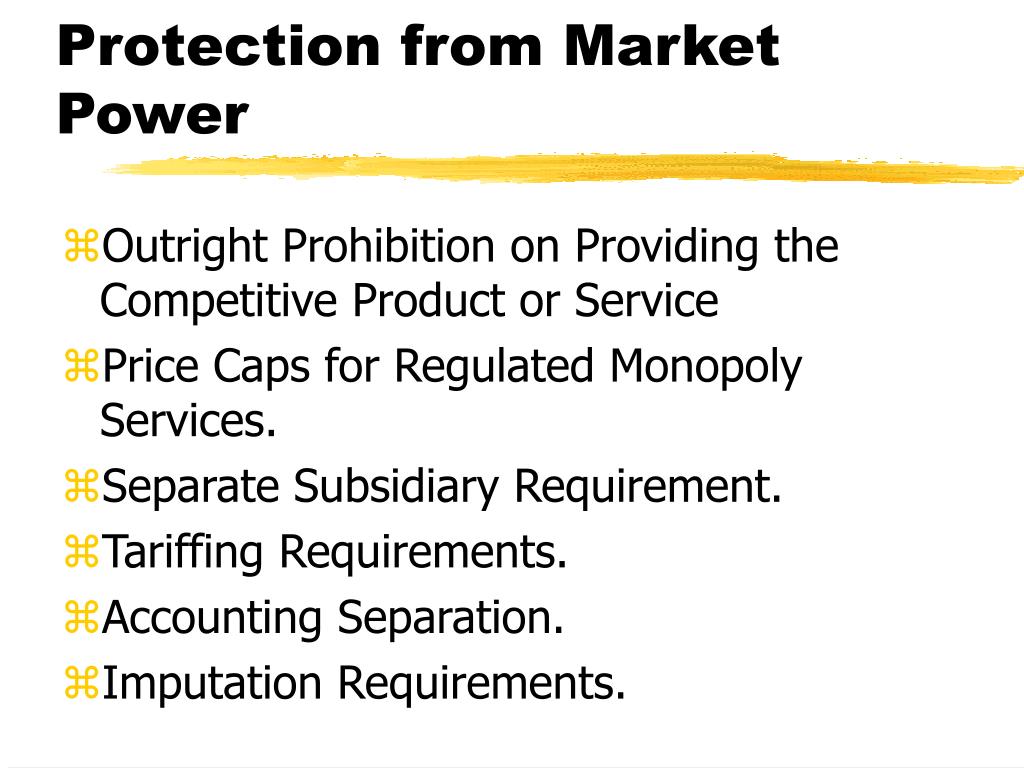 Protection from Market Power

⌘Outright Prohibition on Providing the Competitive Product or Service
⌘Price Caps for Regulated Monopoly Services.
⌘Separate Subsidiary Requirement.
⌘Tariffing Requirements.
⌘Accounting Separation.
⌘Imputation Requirements.